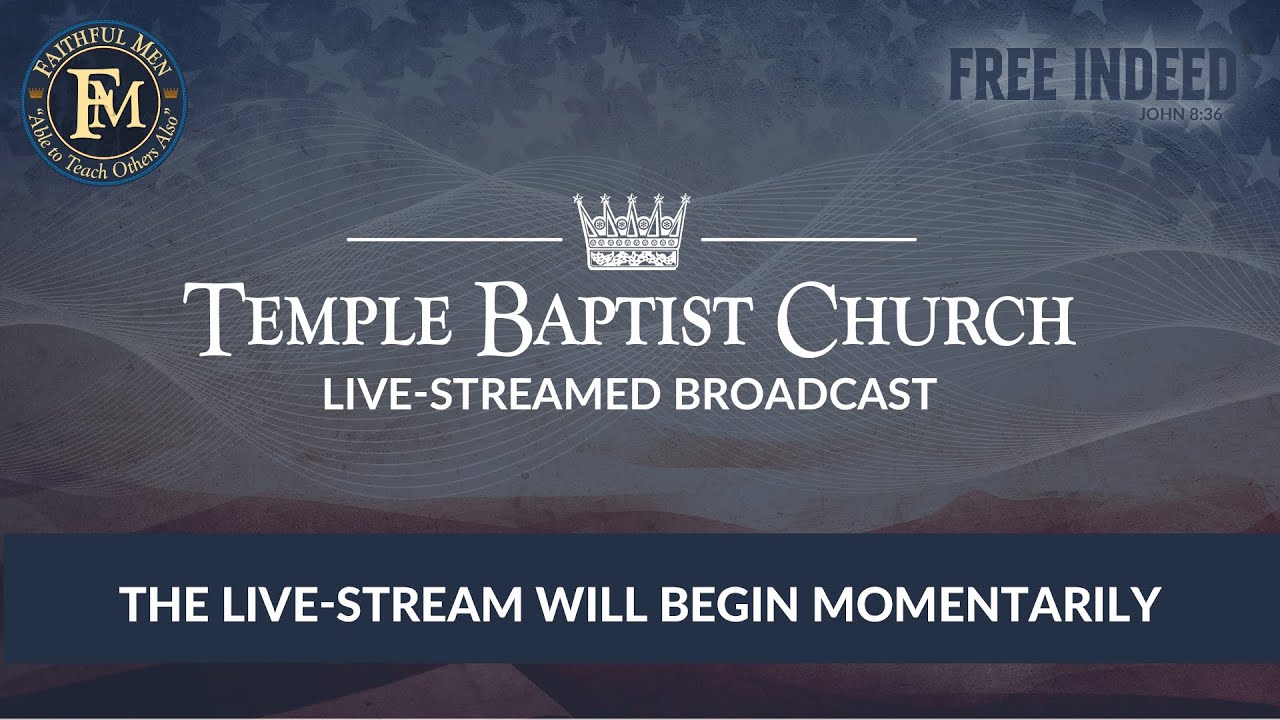 FAITHFUL MEN
FM
"Able to Teach Others Also"

FREE INDEED
JOHN 8:36

TEMPLE BAPTIST CHURCH
LIVE-STREAMED BROADCAST

THE LIVE-STREAM WILL BEGIN MOMENTARILY